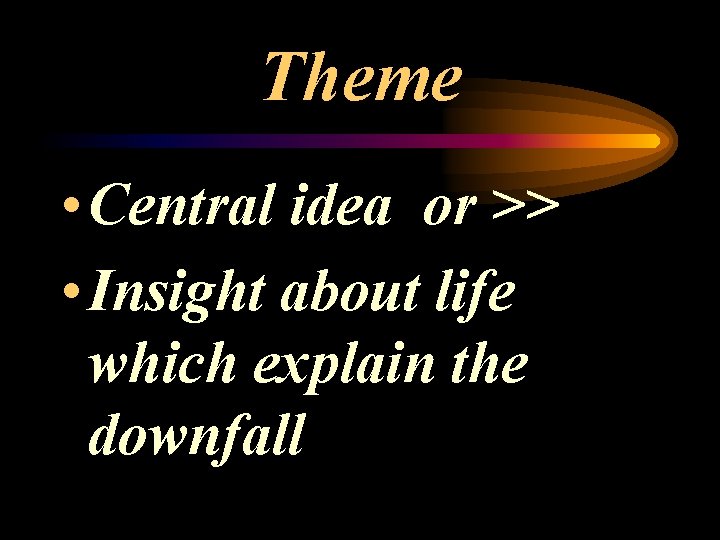 Theme

• Central idea or >>

• Insight about life which explain the downfall